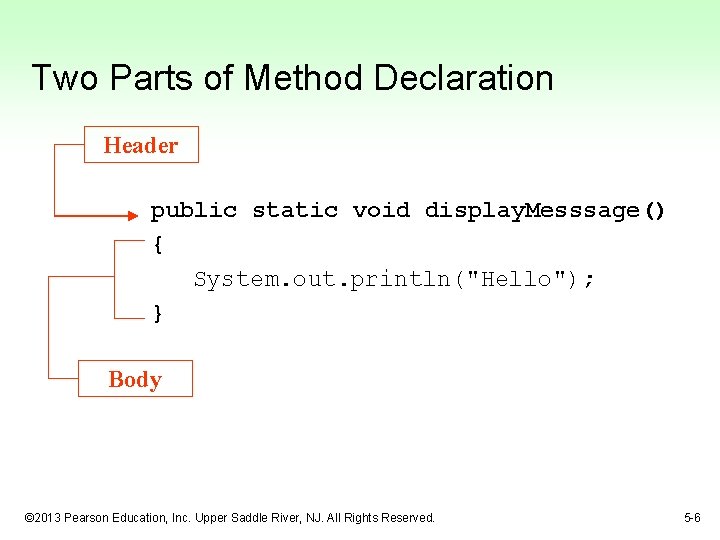 Two Parts of Method Declaration

Header

public static void displayMesssage()
{
   System.out.println("Hello");
}

Body

©2013 Pearson Education, Inc. Upper Saddle River, NJ. All Rights Reserved.

5-6